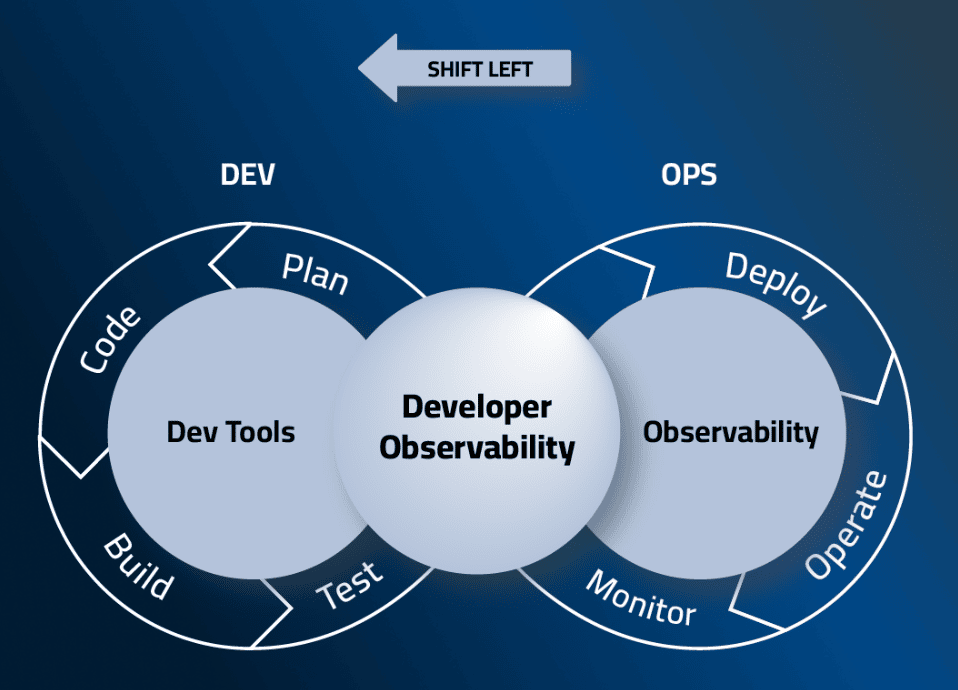 SHIFT LEFT

DEV

OPS

Plan

Code

Build

Test

Dev Tools

Developer Observability

Observability

Deploy

Operate

Monitor